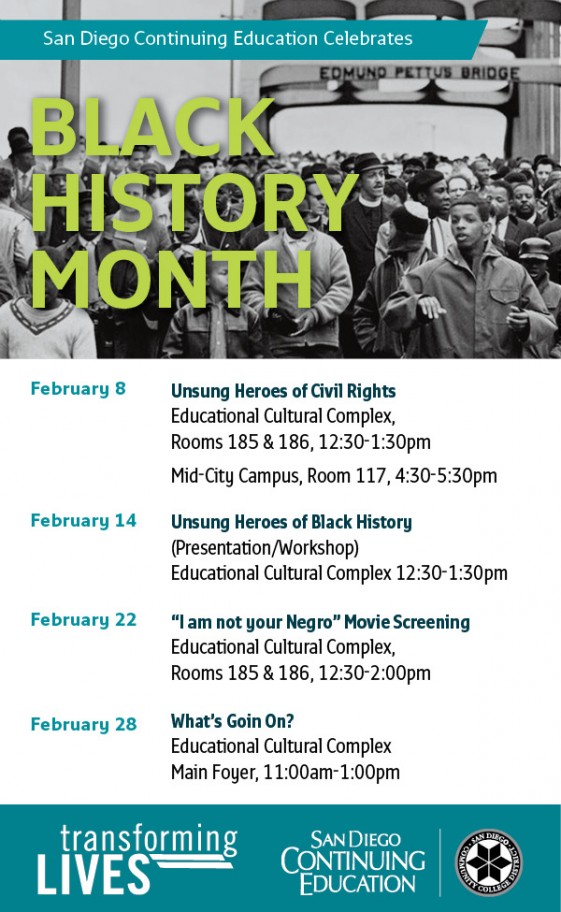 San Diego Continuing Education Celebrates

EDMUND PETTUS BRIDGE

BLACK HISTORY MONTH

February 8
Unsung Heroes of Civil Rights
Educational Cultural Complex, Rooms 185 & 186, 12:30-1:30pm
Mid-City Campus, Room 117, 4:30-5:30pm

February 14
Unsung Heroes of Black History
(Presentation/Workshop)
Educational Cultural Complex 12:30-1:30pm

February 22
"I am not your Negro" Movie Screening
Educational Cultural Complex, Rooms 185 & 186, 12:30-2:00pm

February 28
What's Goin On?
Educational Cultural Complex
Main Foyer, 11:00am-1:00pm

transforming LIVES

SAN DIEGO CONTINUING EDUCATION

SAN DIEGO COMMUNITY COLLEGE DISTRICT